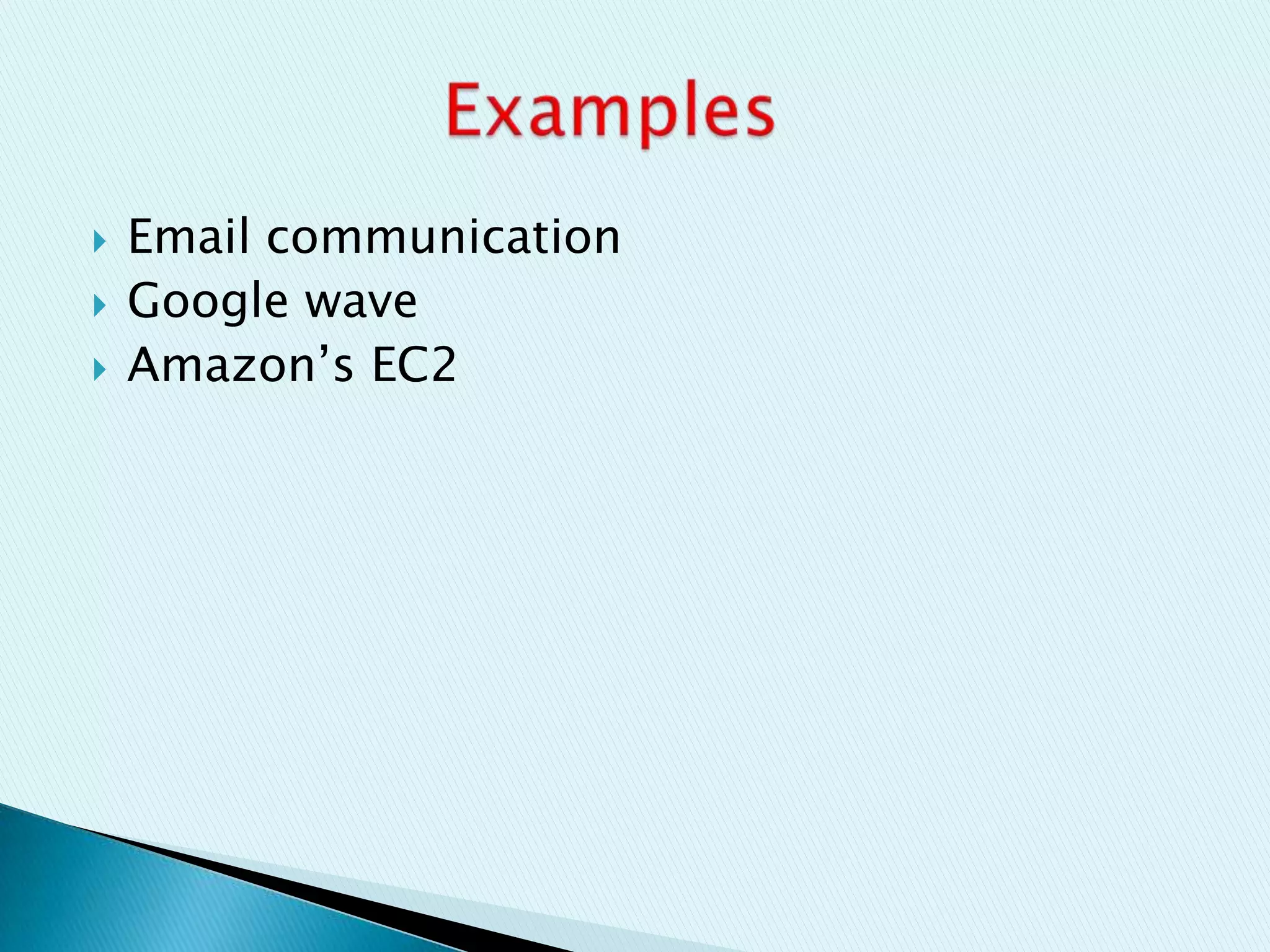 Examples

Email communication
Google wave
Amazon’s EC2